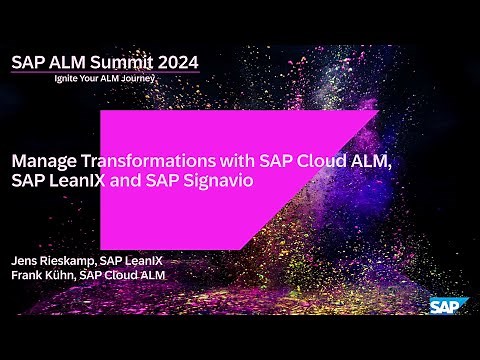 SAP ALM Summit 2024
Ignite Your ALM Journey

Manage Transformations with SAP Cloud ALM, SAP LeanIX and SAP Signavio

Jens Rieskamp, SAP LeanIX
Frank Kühn, SAP Cloud ALM

SAP